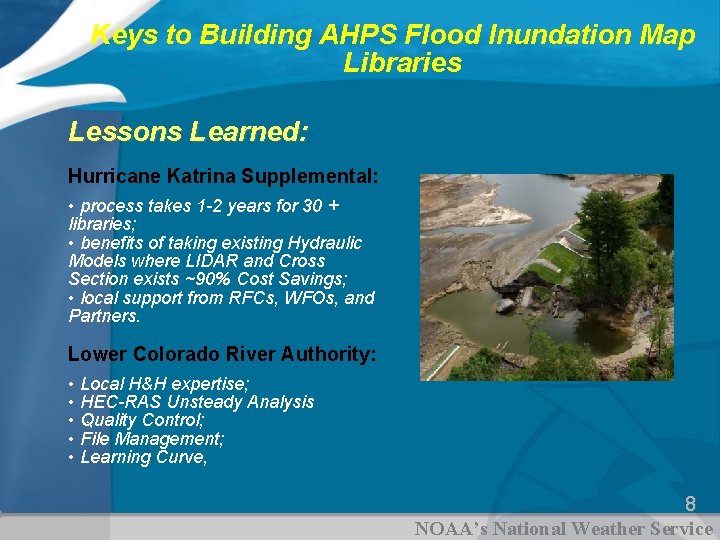 Keys to Building AHPS Flood Inundation Map Libraries

Lessons Learned:

Hurricane Katrina Supplemental:

• process takes 1-2 years for 30 + libraries;
• benefits of taking existing Hydraulic Models where LIDAR and Cross Section exists ~90% Cost Savings;
• local support from RFCs, WFOs, and Partners.

Lower Colorado River Authority:

• Local H&H expertise;
• HEC-RAS Unsteady Analysis
• Quality Control;
• File Management;
• Learning Curve,

8

NOAA's National Weather Service